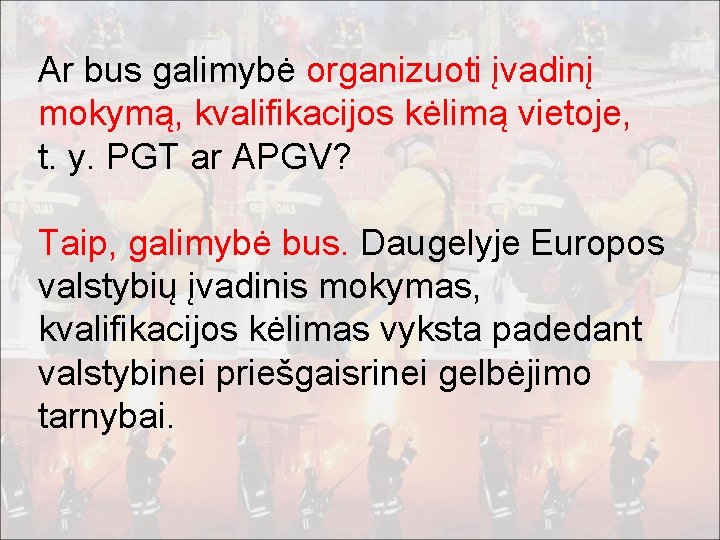 Ar bus galimybė organizuoti įvadinį mokymą, kvalifikacijos kėlimą vietoje, t. y. PGT ar APGV?

Taip, galimybė bus. Daugelyje Europos valstybių įvadinis mokymas, kvalifikacijos kėlimas vyksta padedant valstybinei priešgaisrinei gelbėjimo tarnybai.